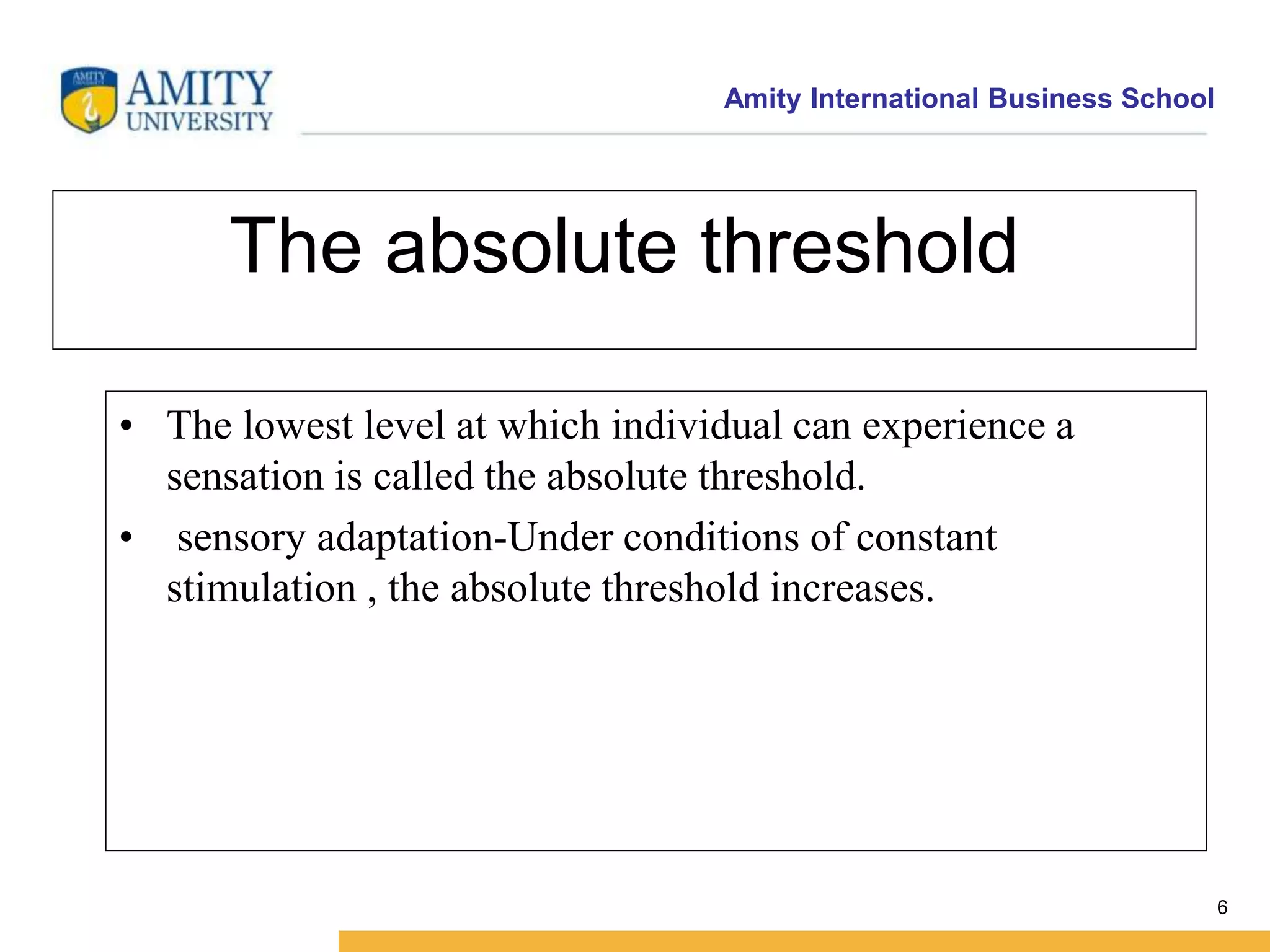 AMITY
AMITY UNIVERSITY

Amity International Business School

The absolute threshold

• The lowest level at which individual can experience a sensation is called the absolute threshold.
• sensory adaptation-Under conditions of constant stimulation , the absolute threshold increases.

6